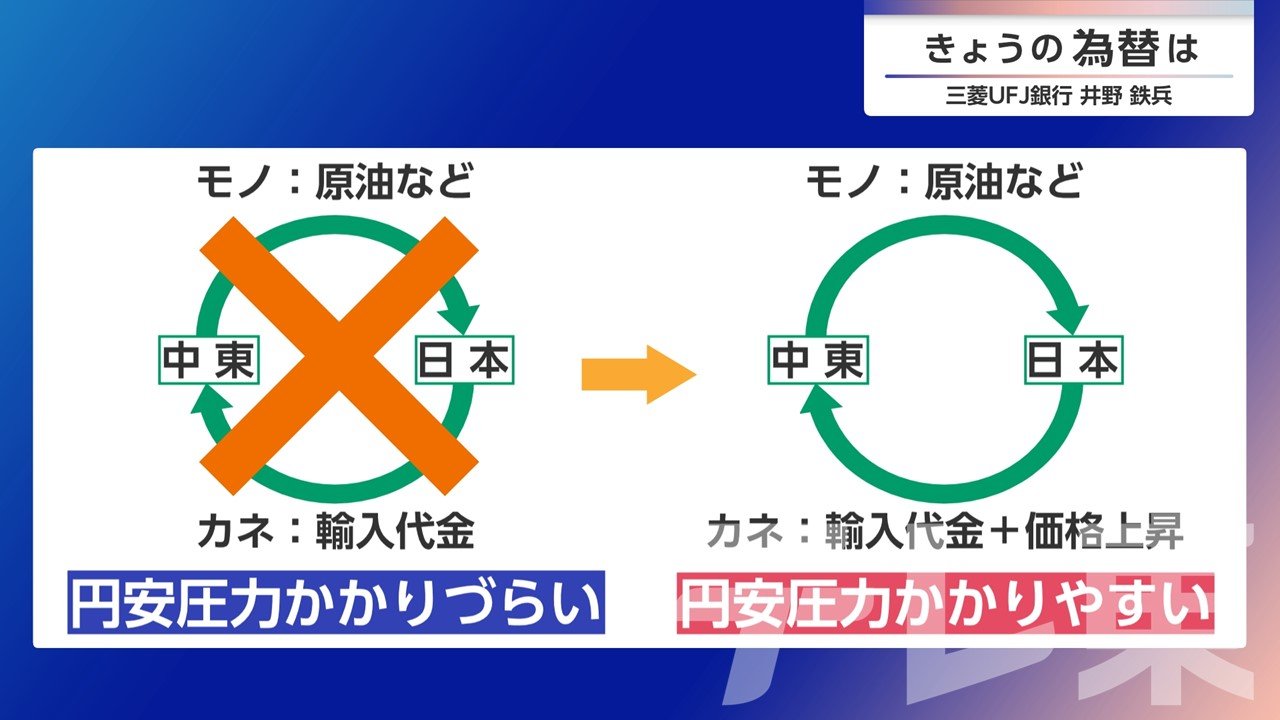 きょうの為替は
三菱UFJ銀行 井野 鉄兵

モノ：原油など
中東
日本
カネ：輸入代金
円安圧力かかりづらい

モノ：原油など
中東
日本
カネ：輸入代金＋価格上昇
円安圧力かかりやすい